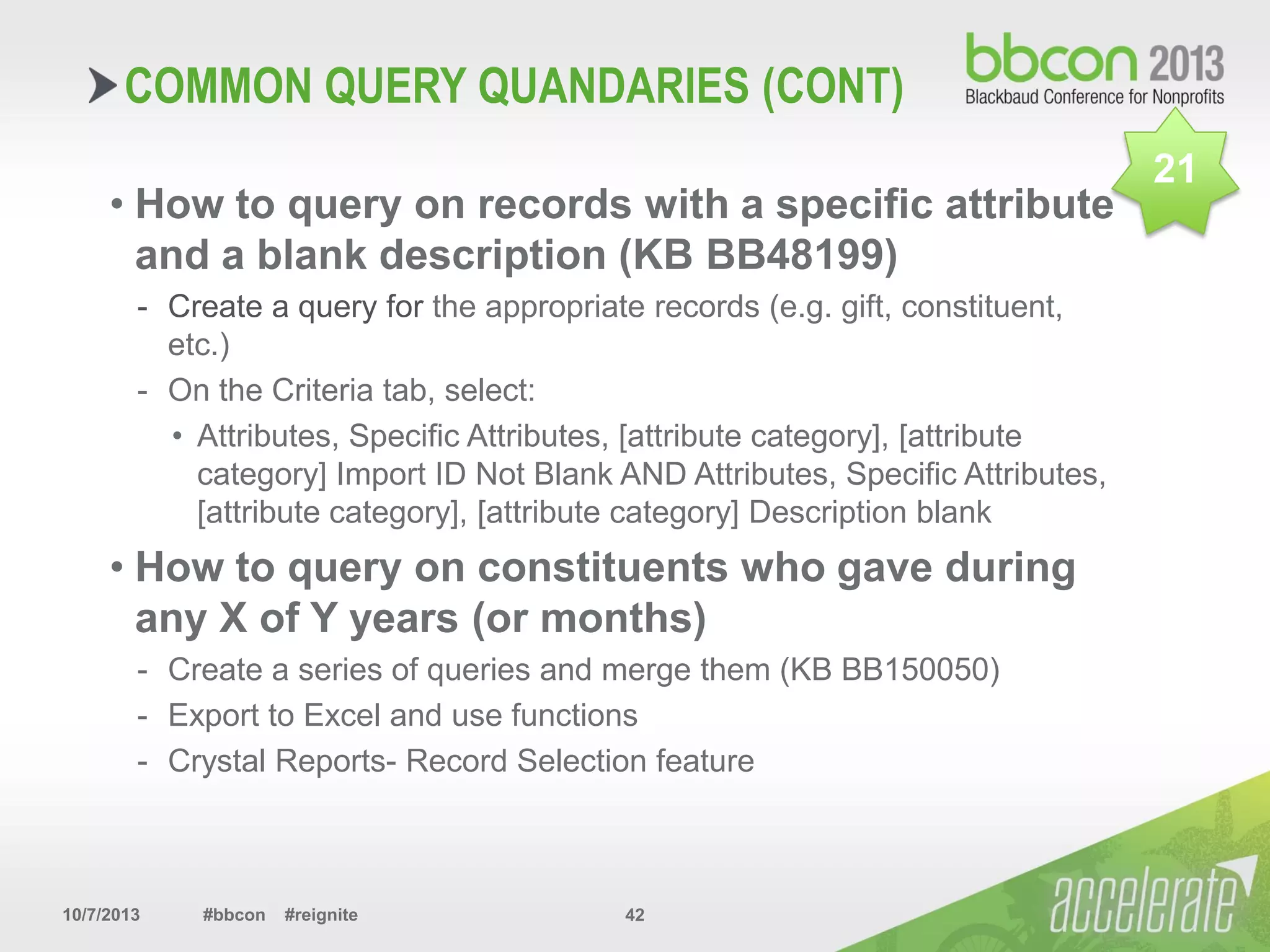 COMMON QUERY QUANDARIES (CONT)

bbcon 2013
Blackbaud Conference for Nonprofits

21

• How to query on records with a specific attribute and a blank description (KB BB48199)

- Create a query for the appropriate records (e.g. gift, constituent, etc.)
- On the Criteria tab, select:
  • Attributes, Specific Attributes, [attribute category], [attribute category] Import ID Not Blank AND Attributes, Specific Attributes, [attribute category], [attribute category] Description blank

• How to query on constituents who gave during any X of Y years (or months)

- Create a series of queries and merge them (KB BB150050)
- Export to Excel and use functions
- Crystal Reports- Record Selection feature

10/7/2013 #bbcon #reignite 42

accelerate